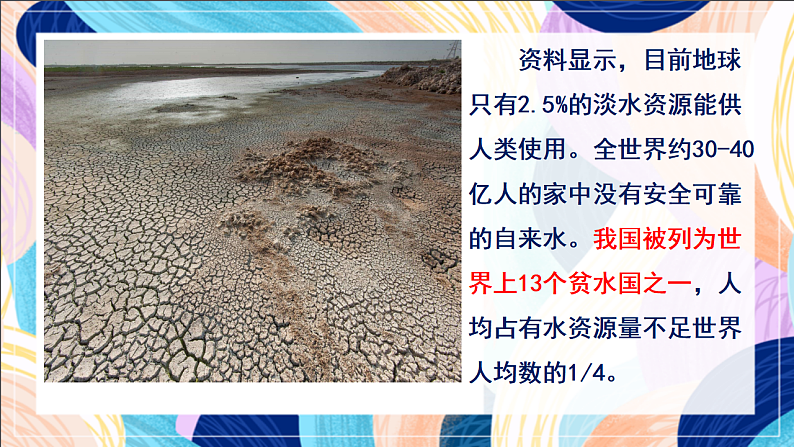 资料显示，目前地球只有2.5%的淡水资源能供人类使用。全世界约30-40亿人的家中没有安全可靠的自来水。我国被列为世界上13个贫水国之一，人均占有水资源量不足世界人均数的1/4。